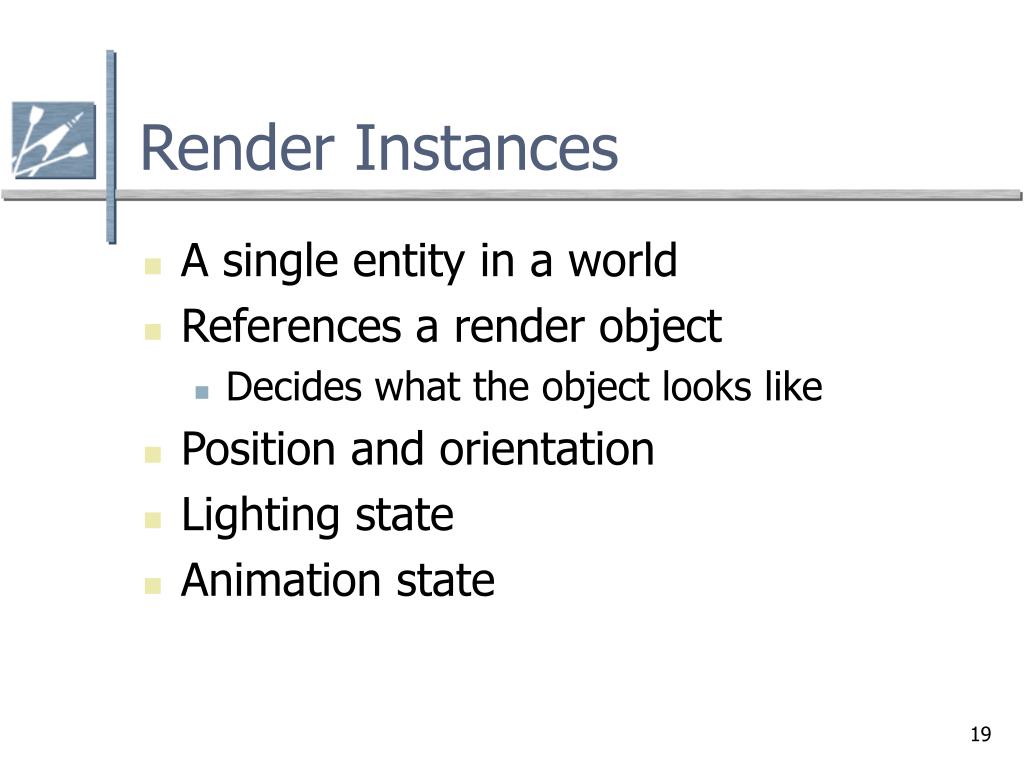 Render Instances

- A single entity in a world
- References a render object
  - Decides what the object looks like
- Position and orientation
- Lighting state
- Animation state

19